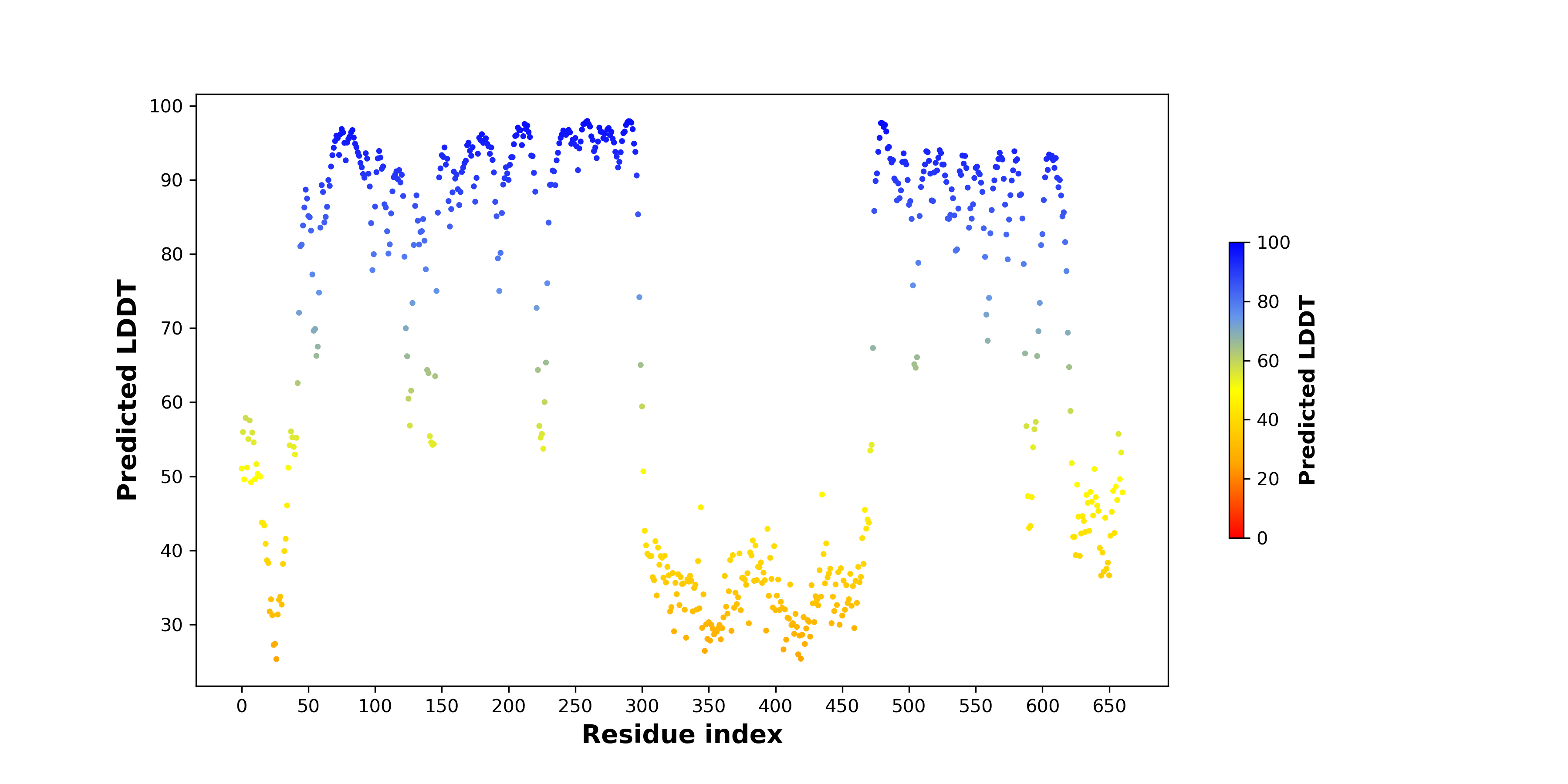 Predicted LDDT

100
90
80
70
60
50
40
30

0 50 100 150 200 250 300 350 400 450 500 550 600 650

Residue index

100
80
60
40
20
0

Predicted LDDT